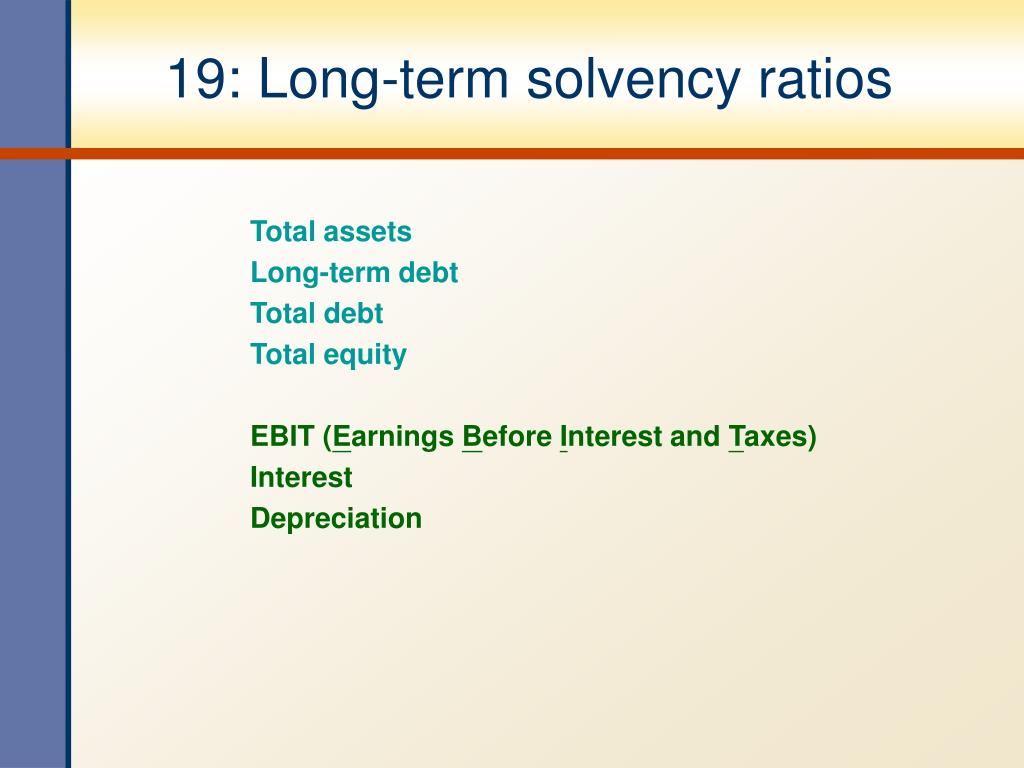 19: Long-term solvency ratios

Total assets
Long-term debt
Total debt
Total equity

EBIT (Earnings Before Interest and Taxes)
Interest
Depreciation